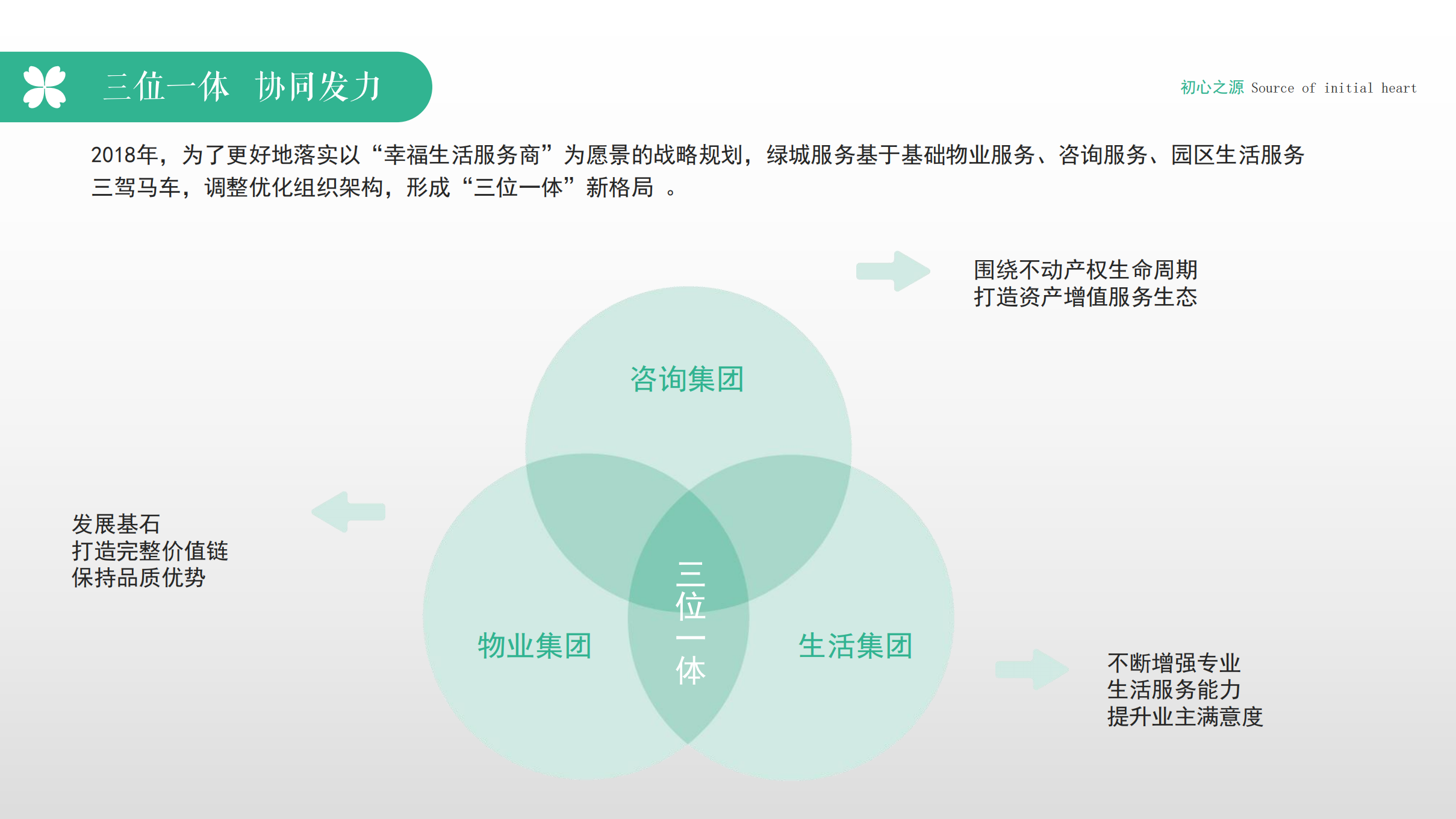 三位一体 协同发力

初心之源 Source of initial heart

2018年，为了更好地落实以“幸福生活服务商”为愿景的战略规划，绿城服务基于基础物业服务、咨询服务、园区生活服务三驾马车，调整优化组织架构，形成“三位一体”新格局 。

围绕不动产权生命周期
打造资产增值服务生态

咨询集团

发展基石
打造完整价值链
保持品质优势

三位一体

物业集团

生活集团

不断增强专业
生活服务能力
提升业主满意度